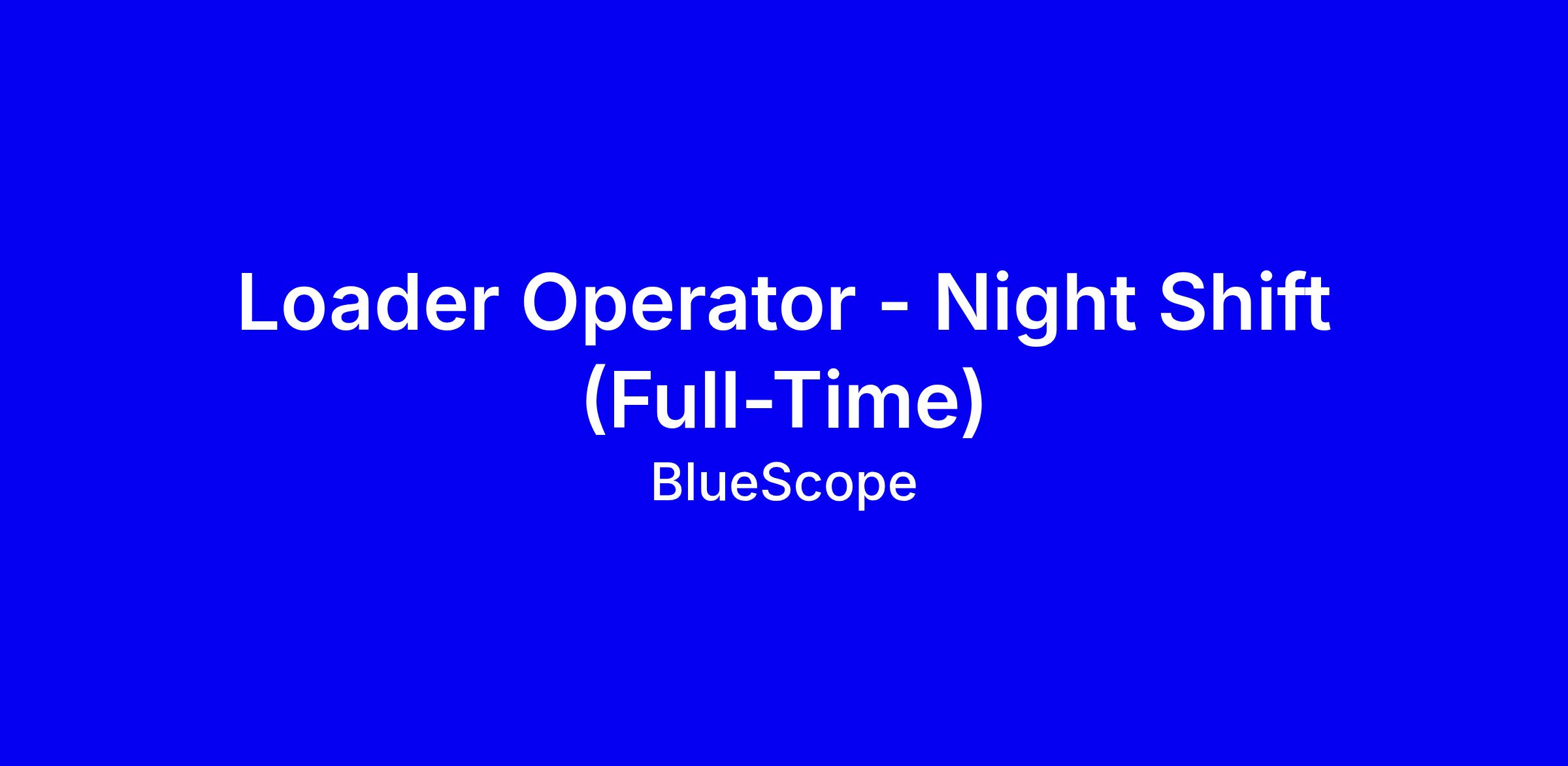 Loader Operator - Night Shift (Full-Time)

BlueScope